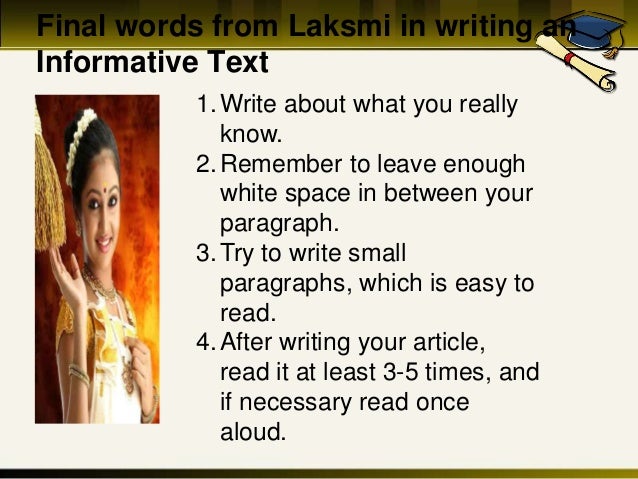 Final words from Laksmi in writing an Informative Text

1. Write about what you really know.
2. Remember to leave enough white space in between your paragraph.
3. Try to write small paragraphs, which is easy to read.
4. After writing your article, read it at least 3-5 times, and if necessary read once aloud.